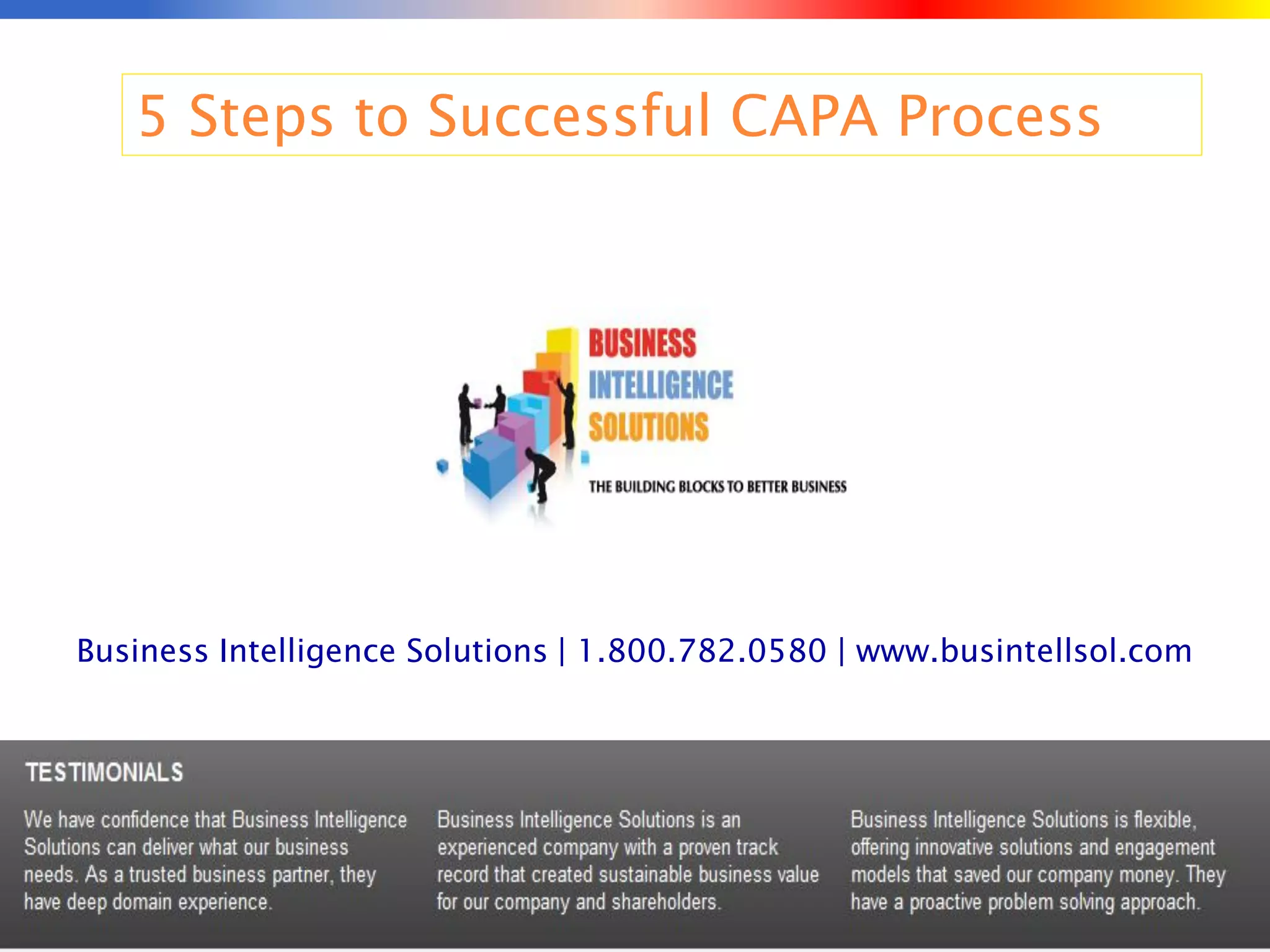 5 Steps to Successful CAPA Process

BUSINESS
INTELLIGENCE
SOLUTIONS

THE BUILDING BLOCKS TO BETTER BUSINESS

Business Intelligence Solutions | 1.800.782.0580 | www.busintellsol.com

TESTIMONIALS

We have confidence that Business Intelligence Solutions can deliver what our business needs. As a trusted business partner, they have deep domain experience.

Business Intelligence Solutions is an experienced company with a proven track record that created sustainable business value for our company and shareholders.

Business Intelligence Solutions is flexible, offering innovative solutions and engagement models that saved our company money. They have a proactive problem solving approach.